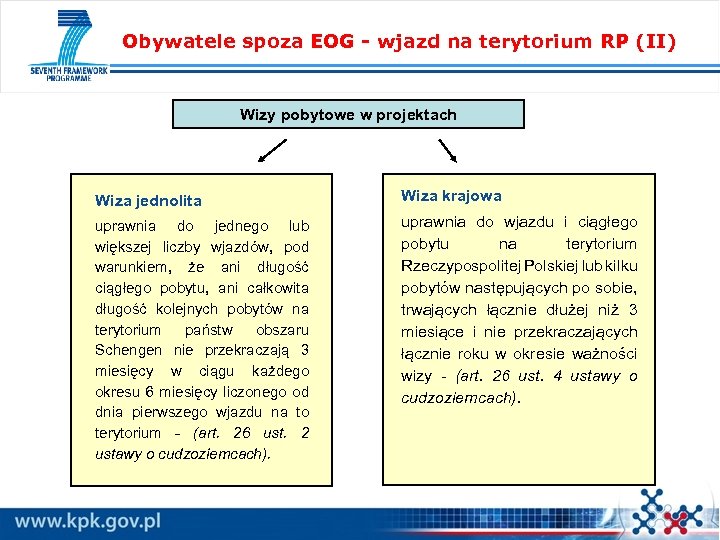 SEVENTH FRAMEWORK PROGRAMME

Obywatele spoza EOG - wjazd na terytorium RP (II)

Wizy pobytowe w projektach

Wiza jednolita

uprawnia do jednego lub większej liczby wjazdów, pod warunkiem, że ani długość ciągłego pobytu, ani całkowita długość kolejnych pobytów na terytorium państw obszaru Schengen nie przekraczają 3 miesięcy w ciągu każdego okresu 6 miesięcy liczonego od dnia pierwszego wjazdu na to terytorium - (art. 26 ust. 2 ustawy o cudzoziemcach).

Wiza krajowa

uprawnia do wjazdu i ciągłego pobytu na terytorium Rzeczypospolitej Polskiej lub kilku pobytów następujących po sobie, trwających łącznie dłużej niż 3 miesiące i nie przekraczających łącznie roku w okresie ważności wizy - (art. 26 ust. 4 ustawy o cudzoziemcach).

www.kpk.gov.pl